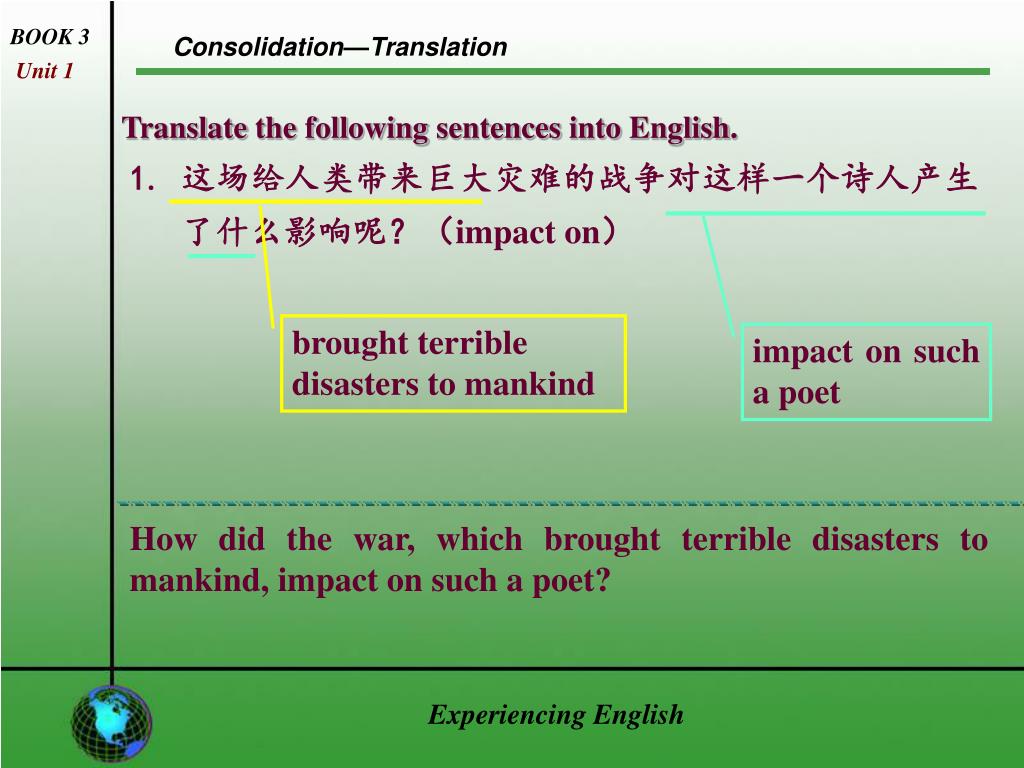 BOOK 3
Unit 1

Consolidation—Translation

Translate the following sentences into English.

1. 这场给人类带来巨大灾难的战争对这样一个诗人产生了什么影响呢？（impact on）

brought terrible disasters to mankind

impact on such a poet

How did the war, which brought terrible disasters to mankind, impact on such a poet?

Experiencing English